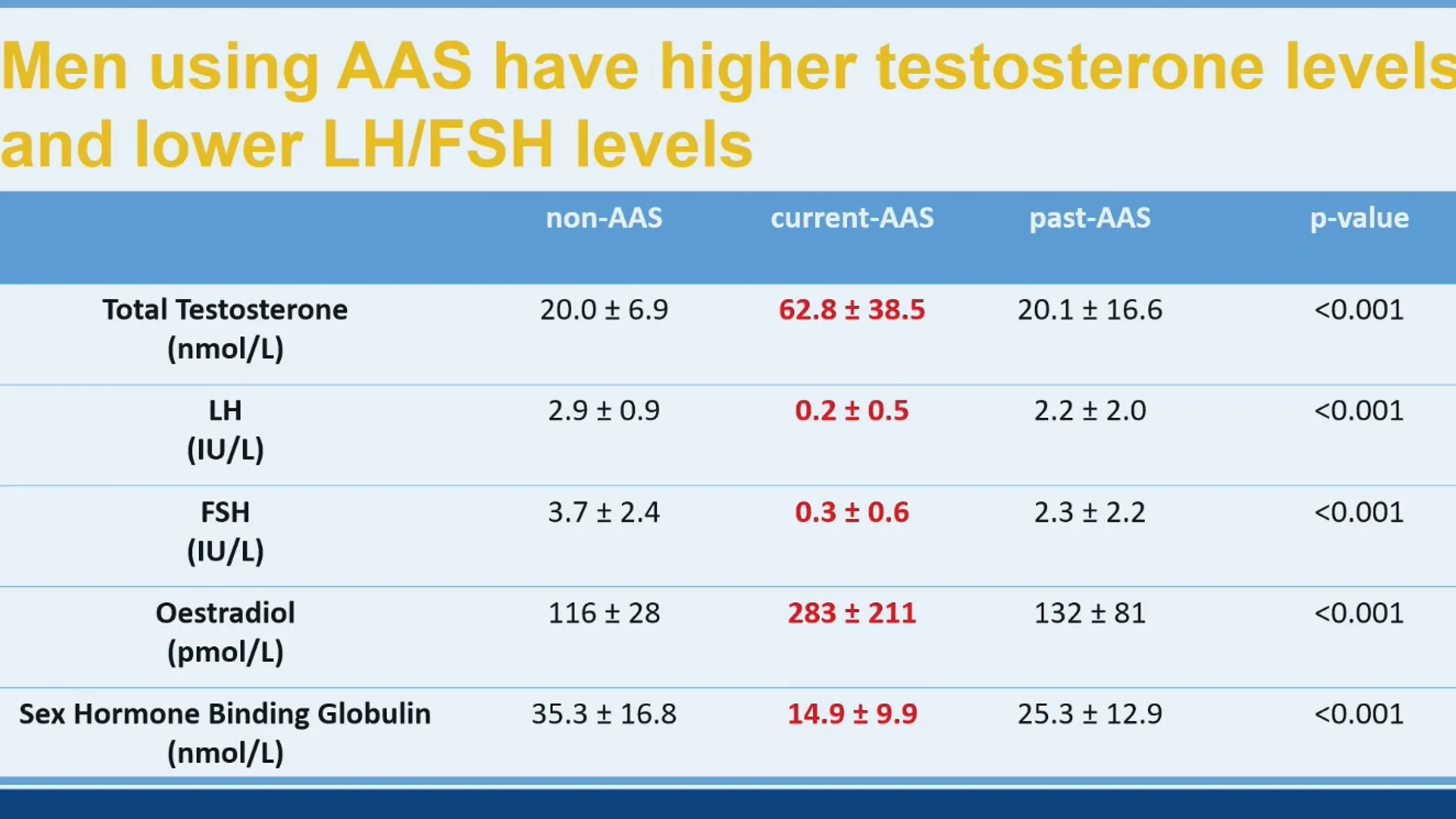 Men using AAS have higher testosterone levels and lower LH/FSH levels

| | non-AAS | current-AAS | past-AAS | p-value |
|---|---|---|---|---|
| Total Testosterone (nmol/L) | 20.0 ± 6.9 | 62.8 ± 38.5 | 20.1 ± 16.6 | <0.001 |
| LH (IU/L) | 2.9 ± 0.9 | 0.2 ± 0.5 | 2.2 ± 2.0 | <0.001 |
| FSH (IU/L) | 3.7 ± 2.4 | 0.3 ± 0.6 | 2.3 ± 2.2 | <0.001 |
| Oestradiol (pmol/L) | 116 ± 28 | 283 ± 211 | 132 ± 81 | <0.001 |
| Sex Hormone Binding Globulin (nmol/L) | 35.3 ± 16.8 | 14.9 ± 9.9 | 25.3 ± 12.9 | <0.001 |